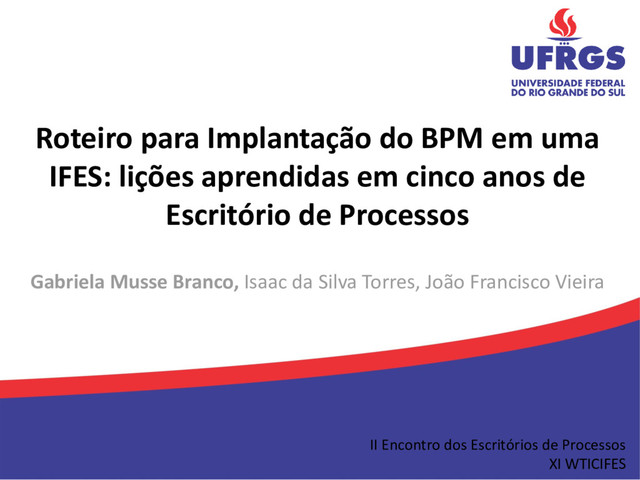 UFRGS
UNIVERSIDADE FEDERAL DO RIO GRANDE DO SUL

Roteiro para Implantação do BPM em uma IFES: lições aprendidas em cinco anos de Escritório de Processos

Gabriela Musse Branco, Isaac da Silva Torres, João Francisco Vieira

II Encontro dos Escritórios de Processos
XI WTICIFES